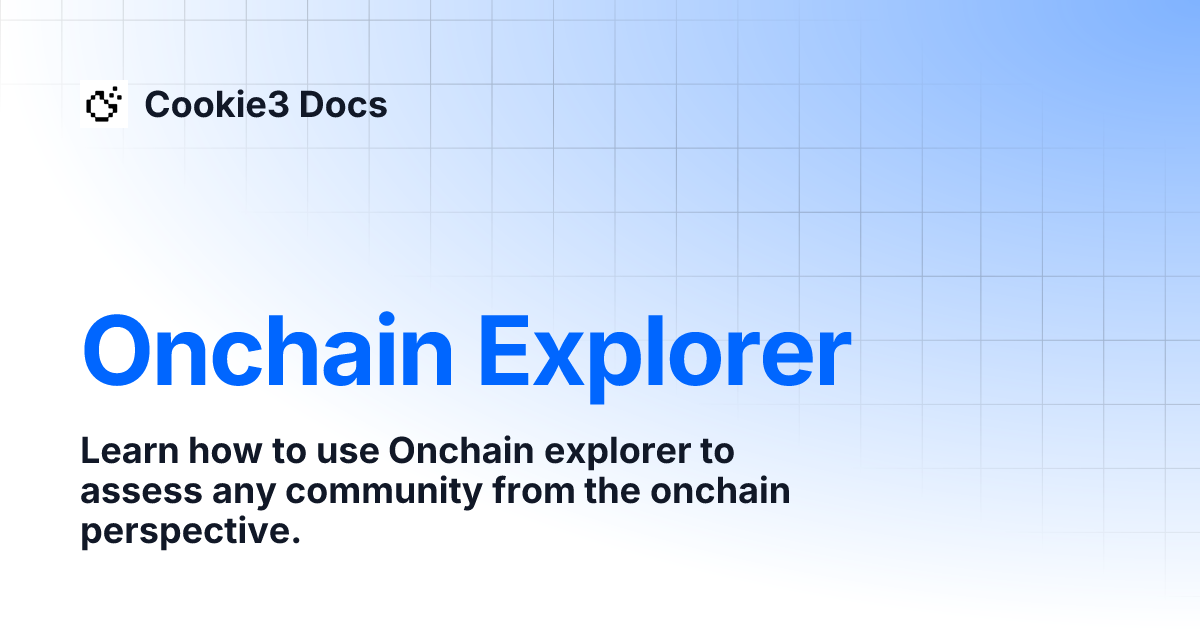 Cookie3 Docs

Onchain Explorer

Learn how to use Onchain explorer to assess any community from the onchain perspective.